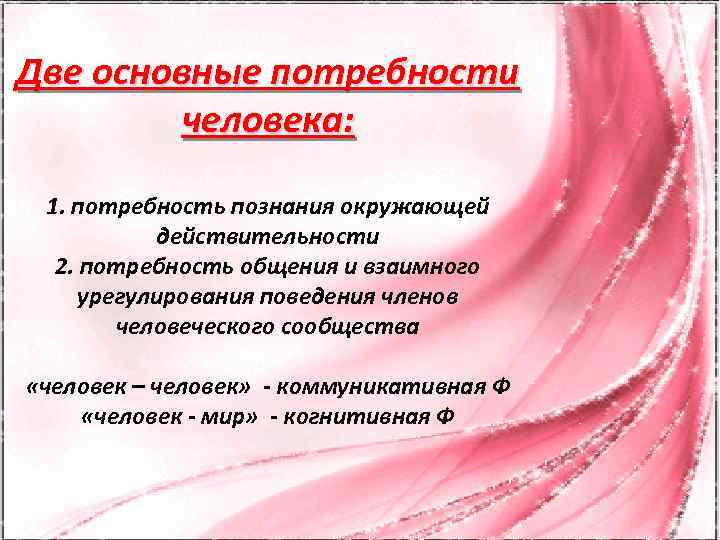 Две основные потребности человека:

1. потребность познания окружающей действительности
2. потребность общения и взаимного урегулирования поведения членов человеческого сообщества

«человек – человек» - коммуникативная Ф
«человек - мир» - когнитивная Ф